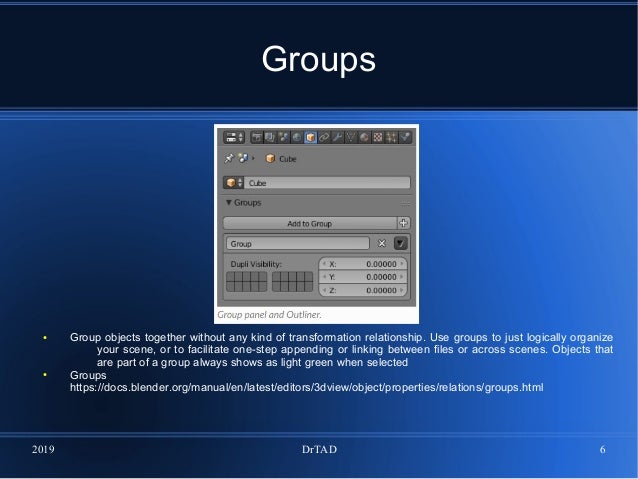 Groups

Cube

Cube

▼ Groups

Add to Group

Group

Dupli Visibility:

X: 0.00000

Y: 0.00000

Z: 0.00000

Group panel and Outliner.

• Group objects together without any kind of transformation relationship. Use groups to just logically organize your scene, or to facilitate one-step appending or linking between files or across scenes. Objects that are part of a group always shows as light green when selected

• Groups https://docs.blender.org/manual/en/latest/editors/3dview/object/properties/relations/groups.html

2019

DrTAD

6